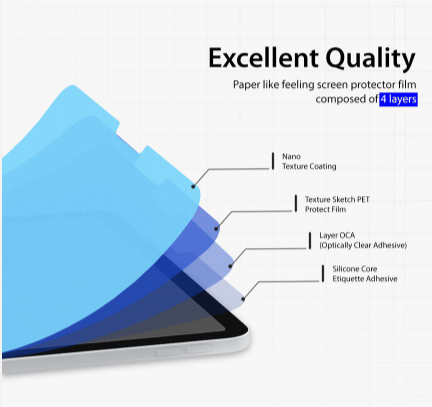 Excellent Quality

Paper like feeling screen protector film composed of 4 layers

Nano
Texture Coating

Texture Sketch PET
Protect Film

Layer OCA
(Optically Clear Adhesive)

Silicone Core
Etiquette Adhesive